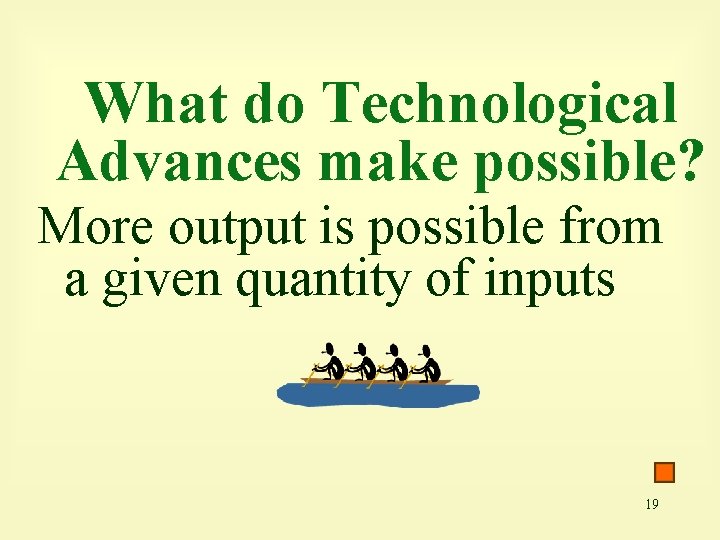 What do Technological Advances make possible?

More output is possible from a given quantity of inputs

19